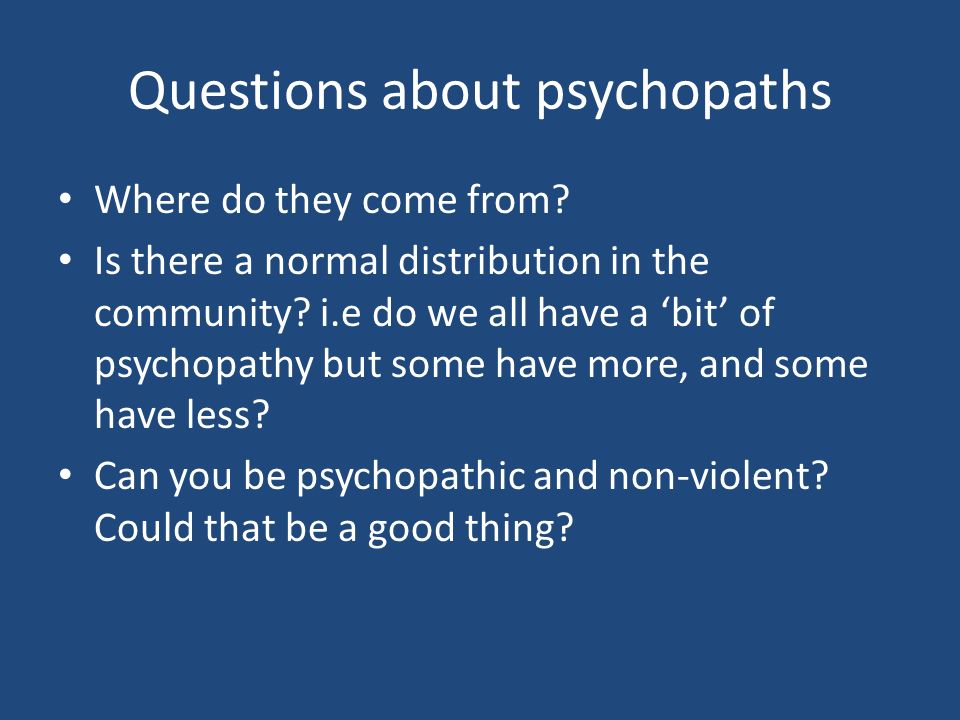 Questions about psychopaths

• Where do they come from?
• Is there a normal distribution in the community? i.e do we all have a ‘bit’ of psychopathy but some have more, and some have less?
• Can you be psychopathic and non-violent? Could that be a good thing?